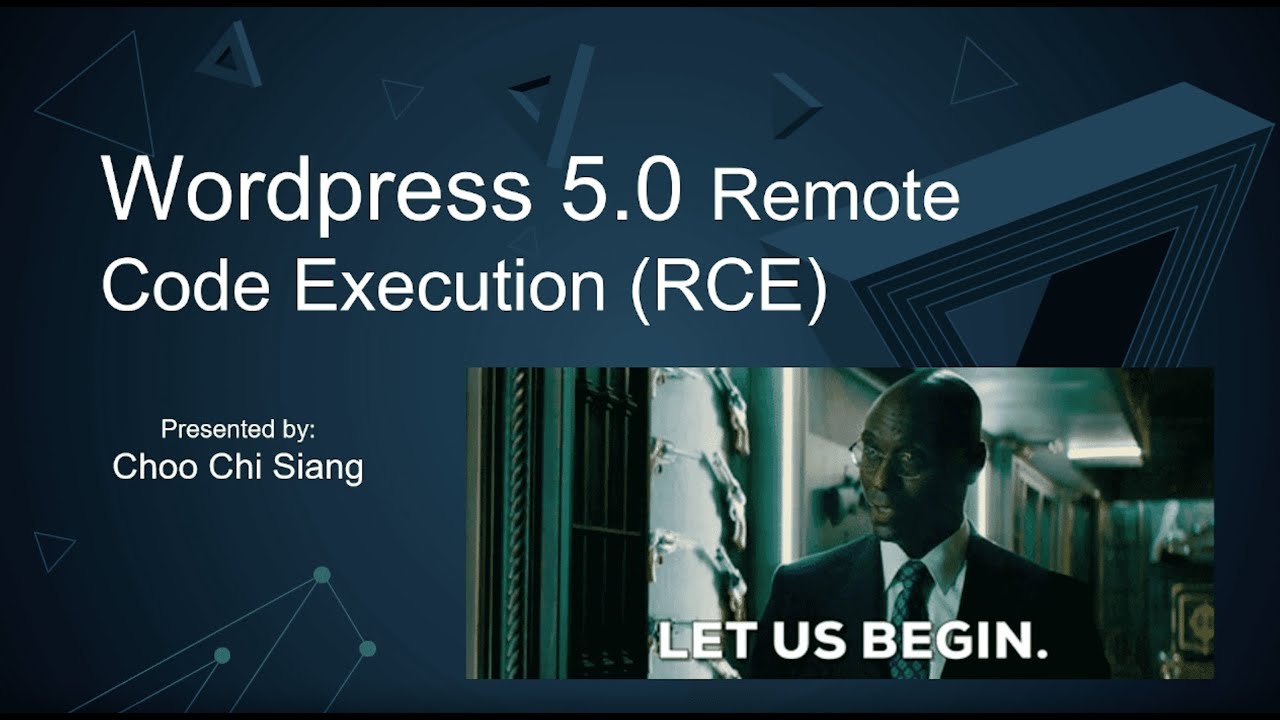 Wordpress 5.0 Remote Code Execution (RCE)

Presented by:
Choo Chi Siang

LET US BEGIN.